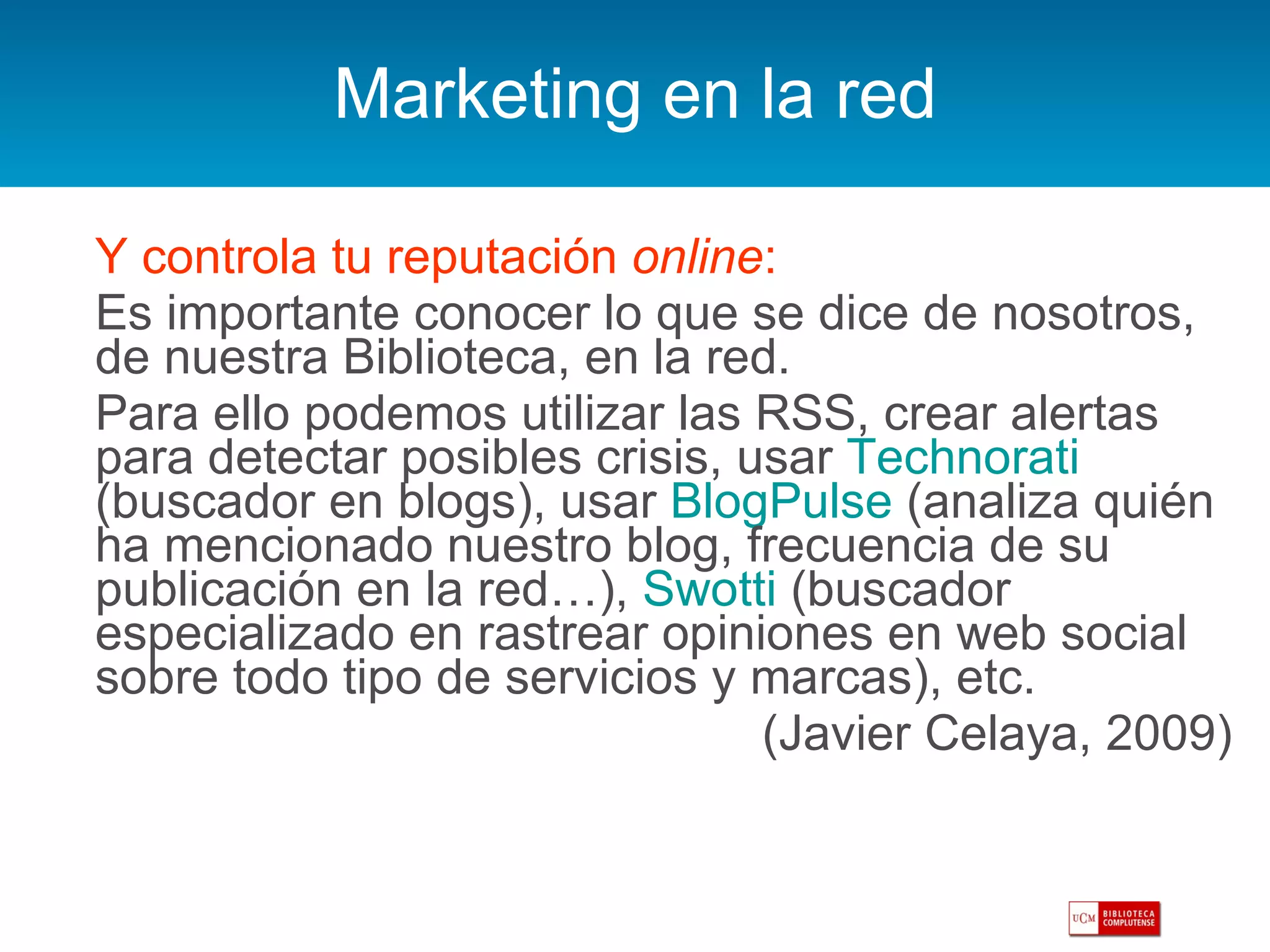 Marketing en la red

Y controla tu reputación online:

Es importante conocer lo que se dice de nosotros, de nuestra Biblioteca, en la red.

Para ello podemos utilizar las RSS, crear alertas para detectar posibles crisis, usar Technorati (buscador en blogs), usar BlogPulse (analiza quién ha mencionado nuestro blog, frecuencia de su publicación en la red…), Swotti (buscador especializado en rastrear opiniones en web social sobre todo tipo de servicios y marcas), etc.

(Javier Celaya, 2009)

UCM BIBLIOTECA COMPLUTENSE